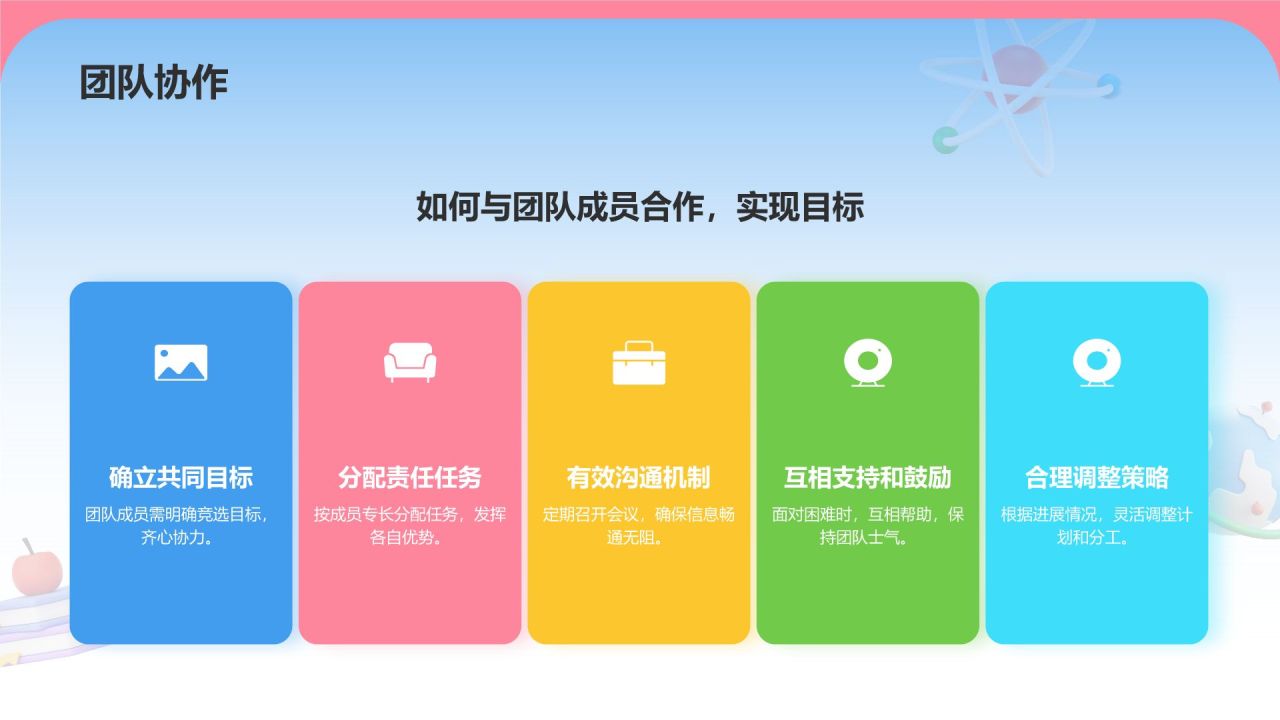 团队协作

如何与团队成员合作，实现目标

确立共同目标

团队成员需明确竞选目标，齐心协力。

分配责任任务

按成员专长分配任务，发挥各自优势。

有效沟通机制

定期召开会议，确保信息畅通无阻。

互相支持和鼓励

面对困难时，互相帮助，保持团队士气。

合理调整策略

根据进展情况，灵活调整计划和分工。